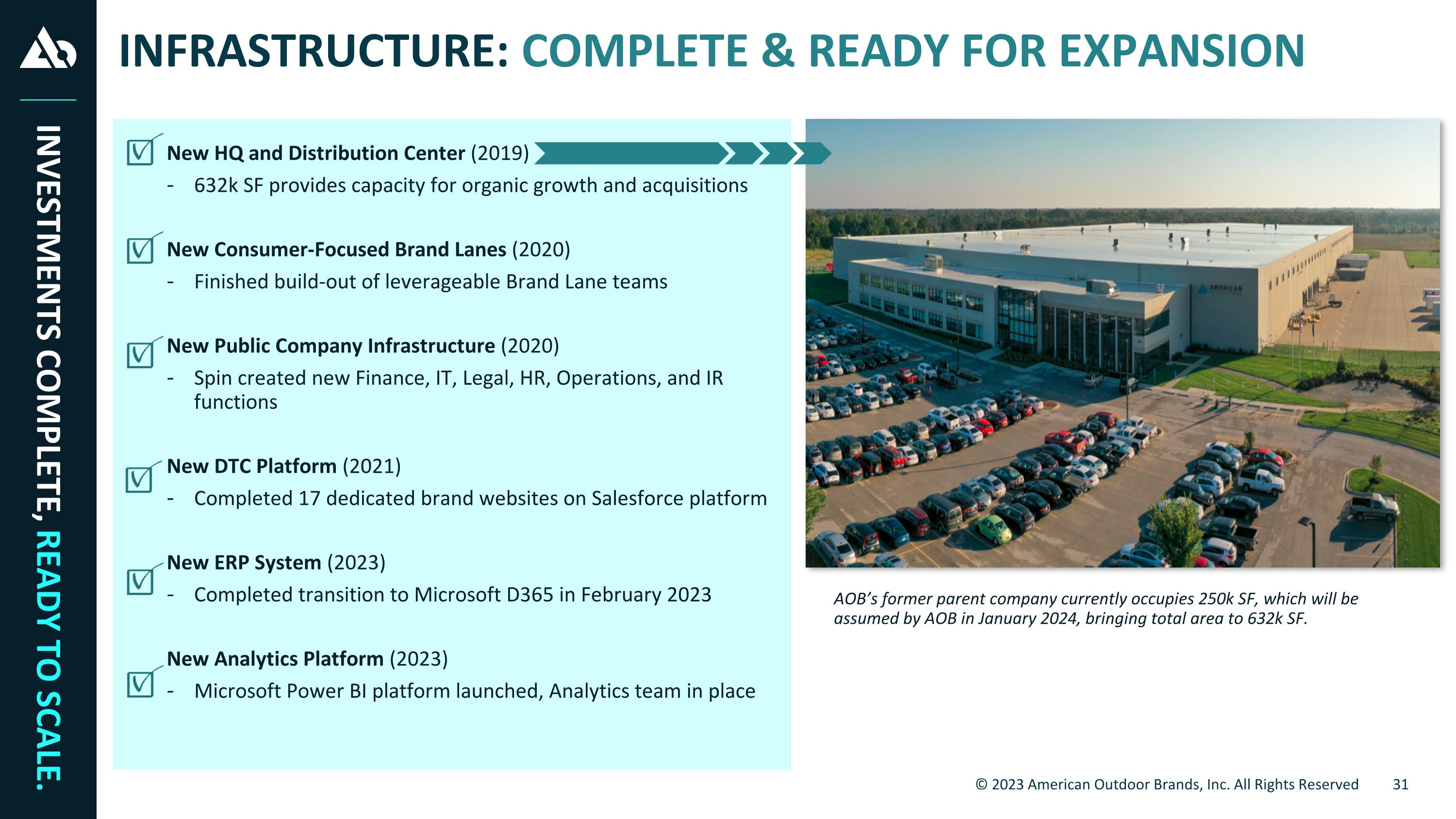 INVESTMENTS COMPLETE, READY TO SCALE.

INFRASTRUCTURE: COMPLETE & READY FOR EXPANSION

New HQ and Distribution Center (2019)
- 632k SF provides capacity for organic growth and acquisitions

New Consumer-Focused Brand Lanes (2020)
- Finished build-out of leverageable Brand Lane teams

New Public Company Infrastructure (2020)
- Spin created new Finance, IT, Legal, HR, Operations, and IR functions

New DTC Platform (2021)
- Completed 17 dedicated brand websites on Salesforce platform

New ERP System (2023)
- Completed transition to Microsoft D365 in February 2023

New Analytics Platform (2023)
- Microsoft Power BI platform launched, Analytics team in place

AMERICAN

AOB's former parent company currently occupies 250k SF, which will be assumed by AOB in January 2024, bringing total area to 632k SF.

© 2023 American Outdoor Brands, Inc. All Rights Reserved 31